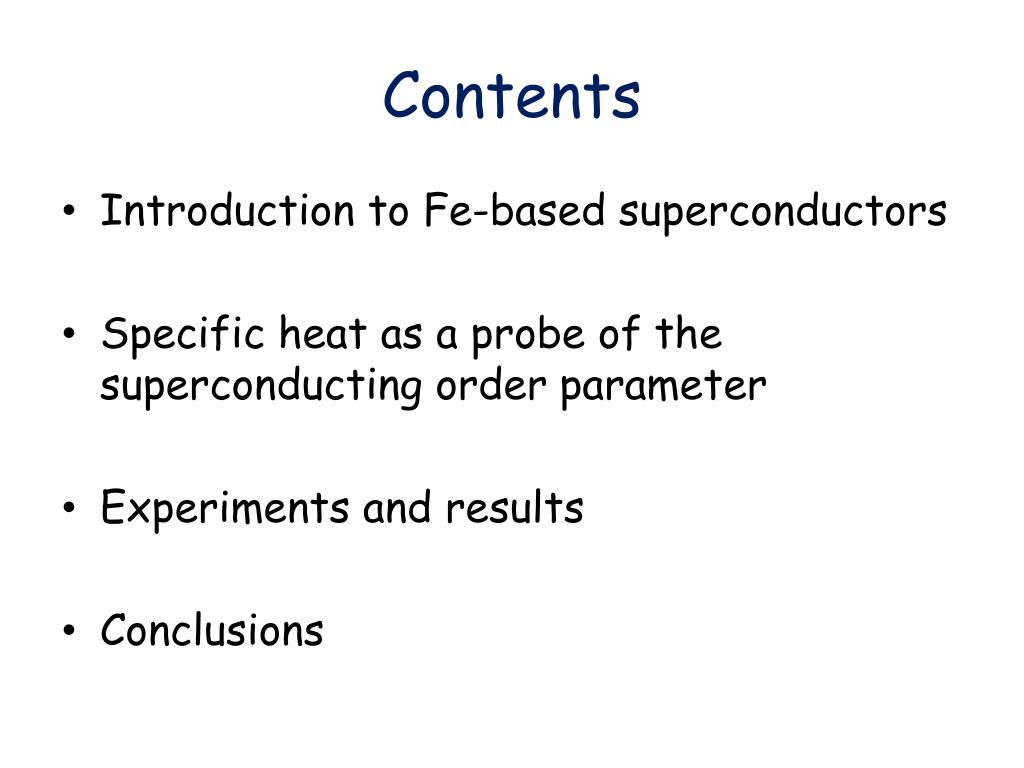 Contents

• Introduction to Fe-based superconductors

• Specific heat as a probe of the superconducting order parameter

• Experiments and results

• Conclusions